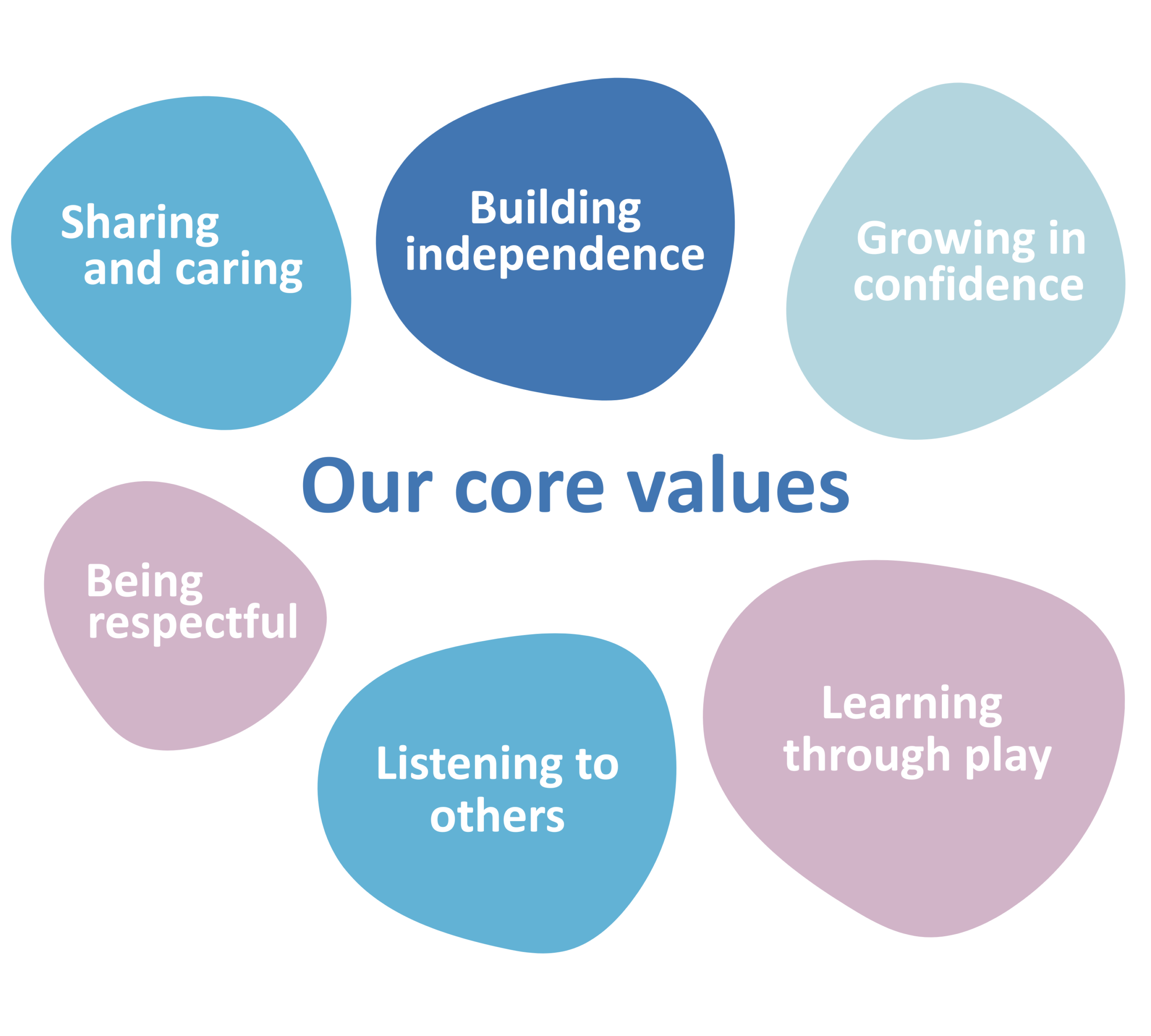 Sharing and caring

Building independence

Growing in confidence

Our core values

Being respectful

Listening to others

Learning through play